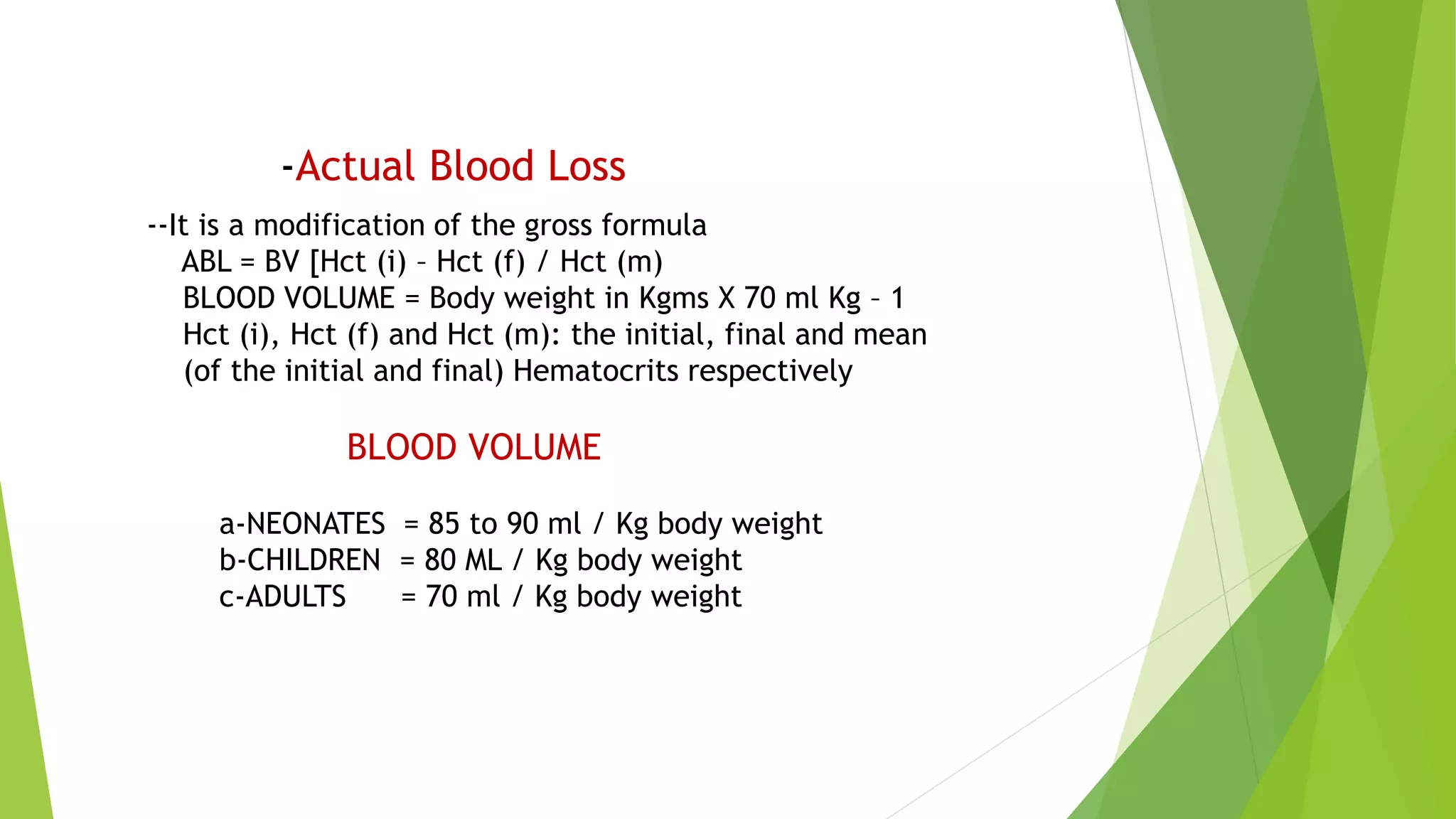 -Actual Blood Loss

--It is a modification of the gross formula
ABL = BV [Hct (i) – Hct (f) / Hct (m)
BLOOD VOLUME = Body weight in Kgms X 70 ml Kg – 1
Hct (i), Hct (f) and Hct (m): the initial, final and mean (of the initial and final) Hematocrits respectively

BLOOD VOLUME

a-NEONATES = 85 to 90 ml / Kg body weight
b-CHILDREN = 80 ML / Kg body weight
c-ADULTS = 70 ml / Kg body weight